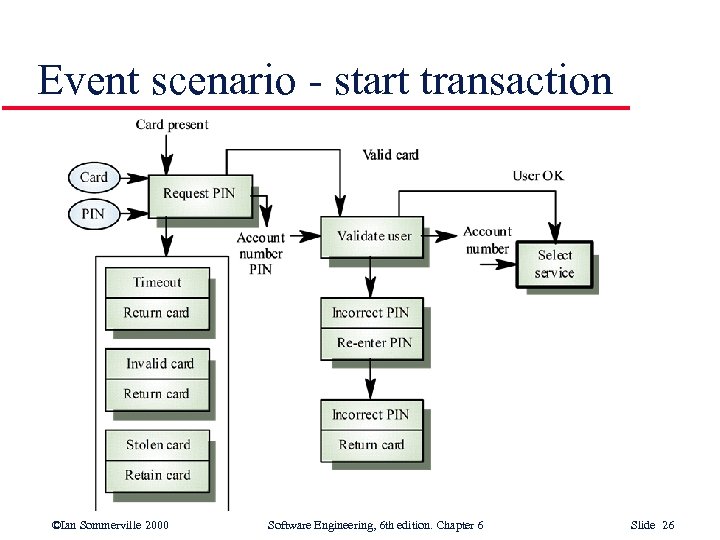 Event scenario - start transaction

Card present

Valid card

User OK

Card

PIN

Request PIN

Account number PIN

Validate user

Account number

Select service

Timeout

Return card

Invalid card

Return card

Stolen card

Retain card

Incorrect PIN

Re-enter PIN

Incorrect PIN

Return card

©Ian Sommerville 2000

Software Engineering, 6th edition. Chapter 6

Slide 26